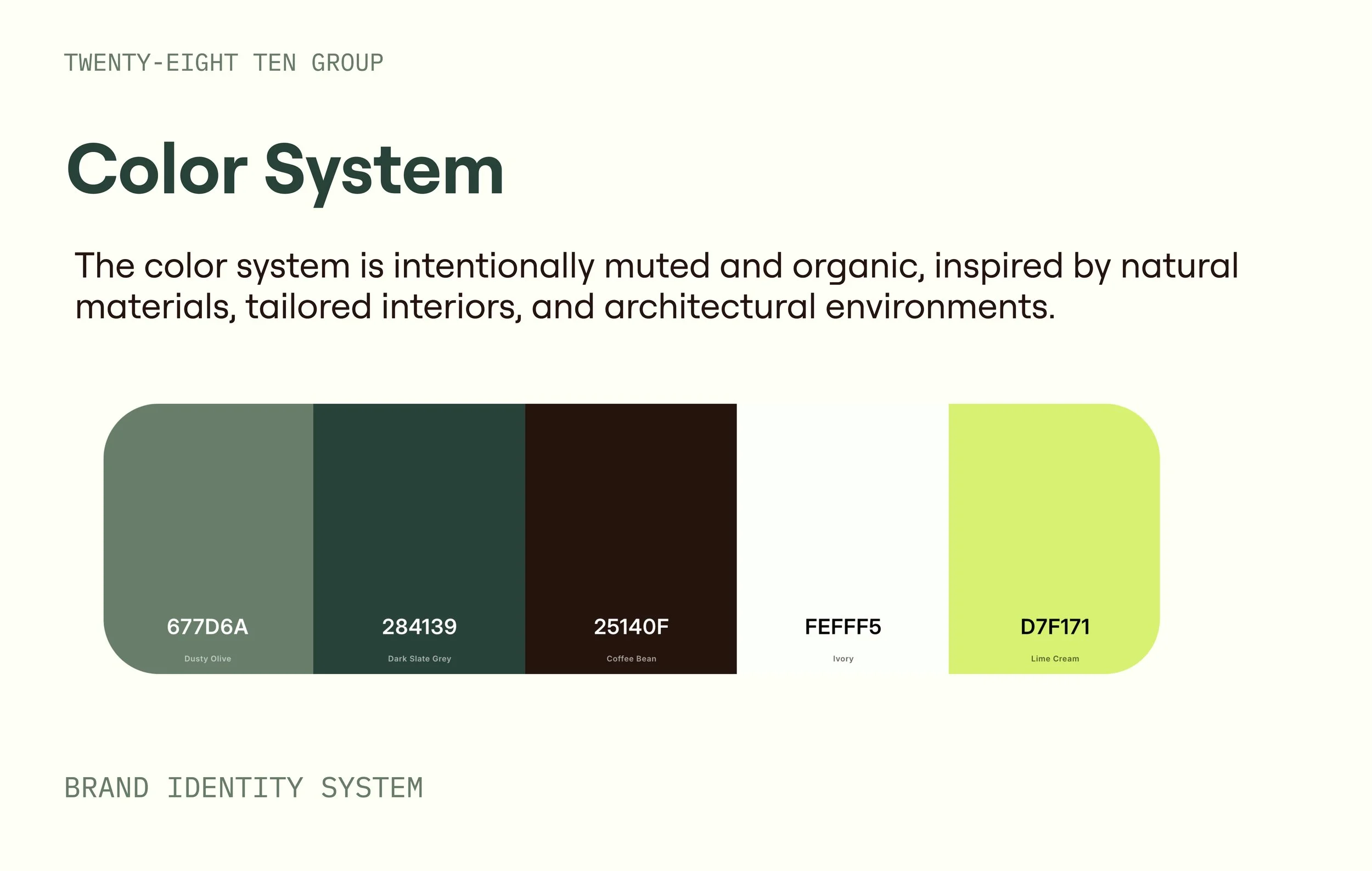 TWENTY-EIGHT TEN GROUP

Color System

The color system is intentionally muted and organic, inspired by natural materials, tailored interiors, and architectural environments.

677D6A
Dusty Olive

284139
Dark Slate Grey

25140F
Coffee Bean

FEFFF5
Ivory

D7F171
Lime Cream

BRAND IDENTITY SYSTEM